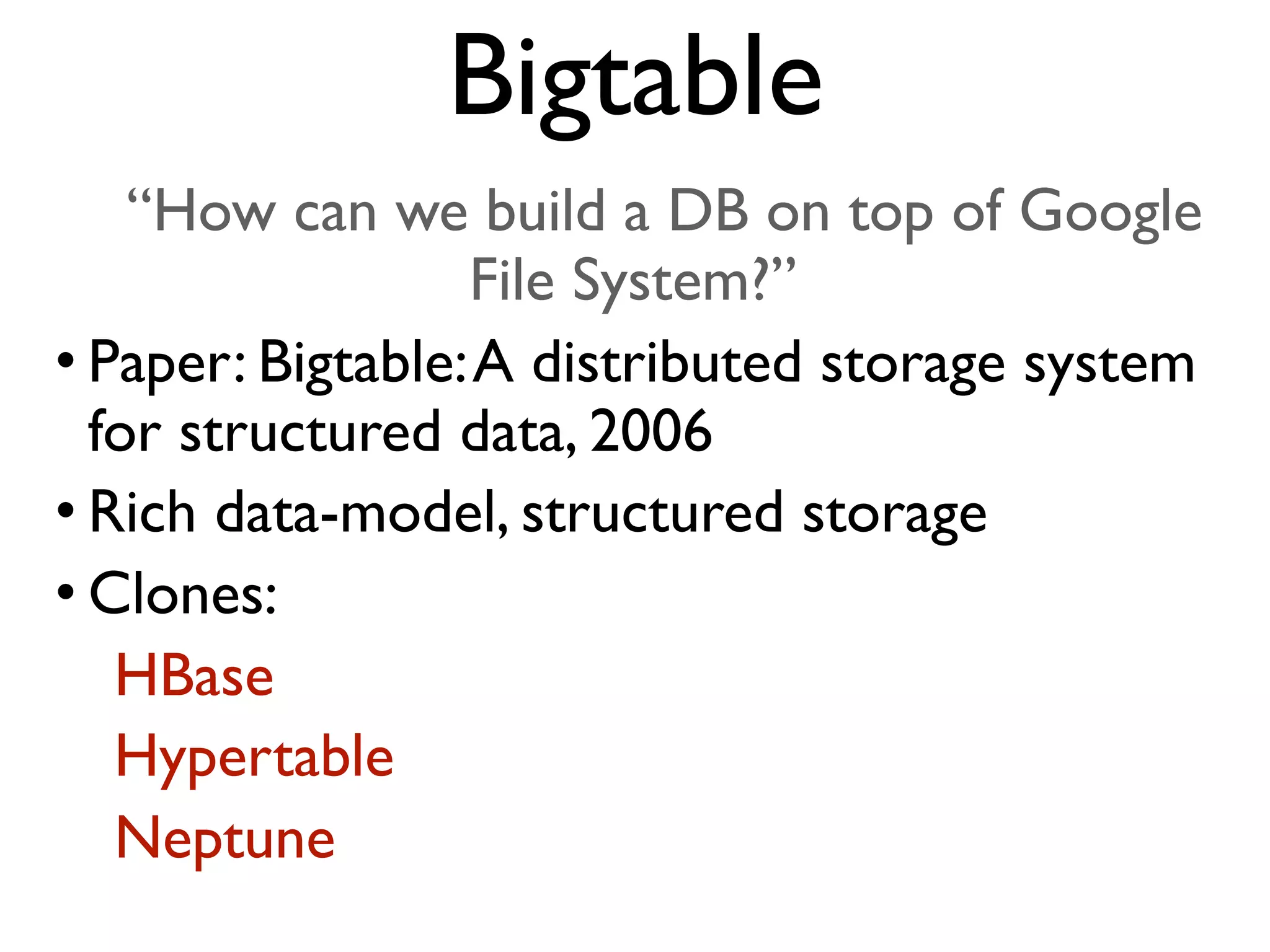 Bigtable

“How can we build a DB on top of Google File System?”

• Paper: Bigtable: A distributed storage system for structured data, 2006

• Rich data-model, structured storage

• Clones:

HBase

Hypertable

Neptune